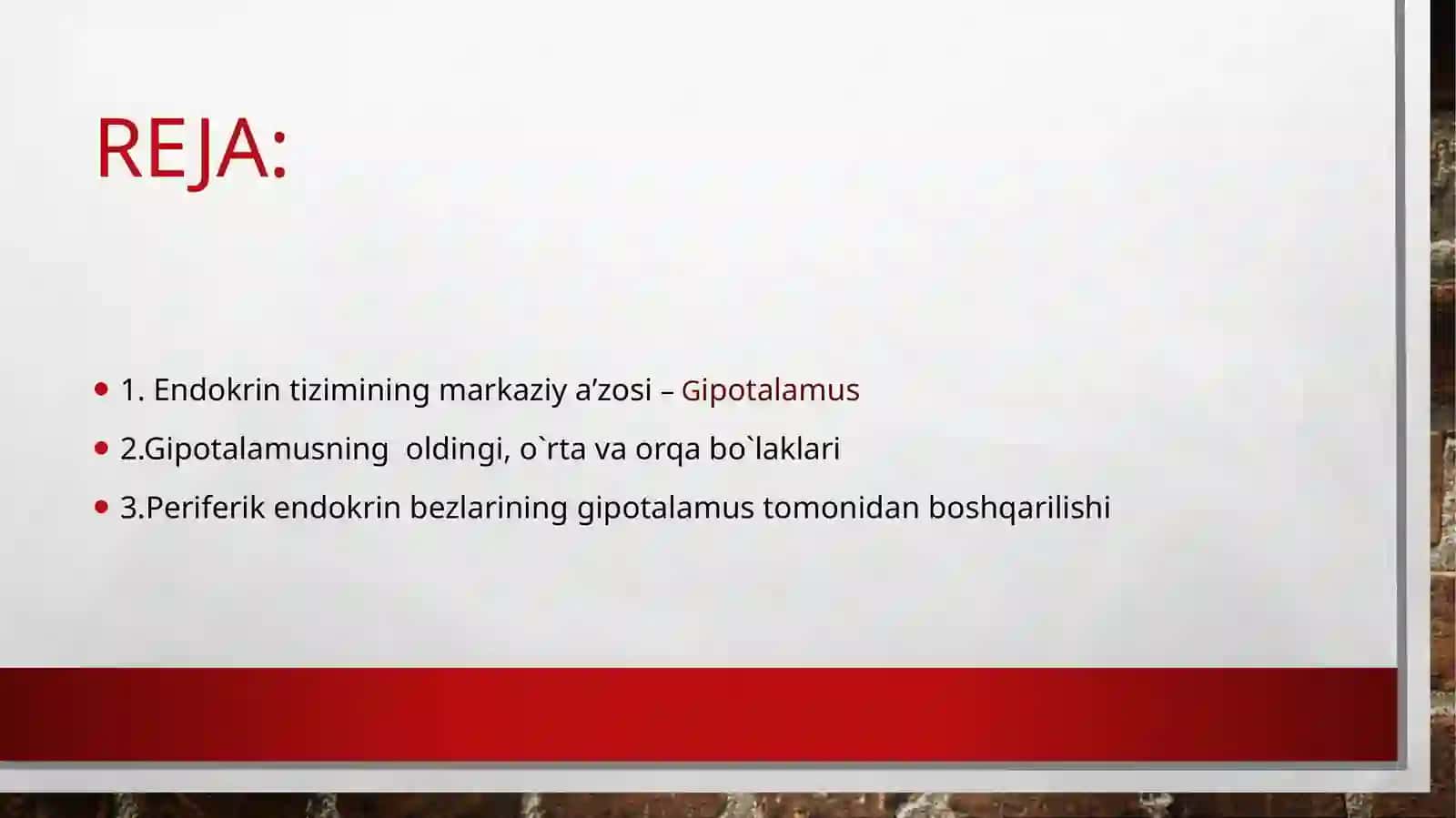 REJA:

• 1. Endokrin tizimining markaziy a’zosi – Gipotalamus
• 2.Gipotalamusning oldingi, o`rta va orqa bo`laklari
• 3.Periferik endokrin bezlarining gipotalamus tomonidan boshqarilishi